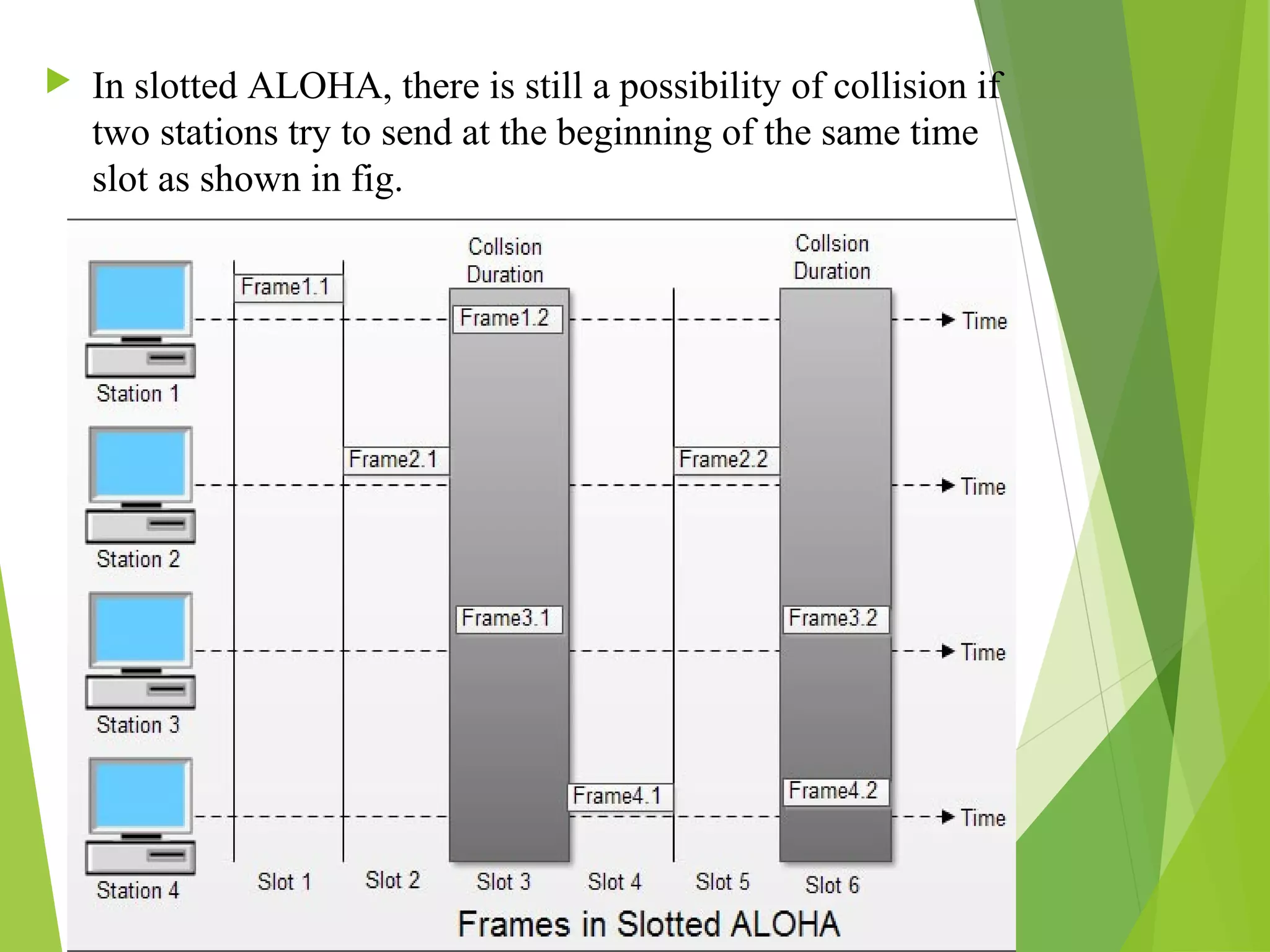 In slotted ALOHA, there is still a possibility of collision if two stations try to send at the beginning of the same time slot as shown in fig.

Collsion Duration

Collsion Duration

Frame1.1

Frame1.2

Time

Station 1

Frame2.1

Frame2.2

Time

Station 2

Frame3.1

Frame3.2

Time

Station 3

Frame4.1

Frame4.2

Time

Station 4

Slot 1 Slot 2 Slot 3 Slot 4 Slot 5 Slot 6

Frames in Slotted ALOHA